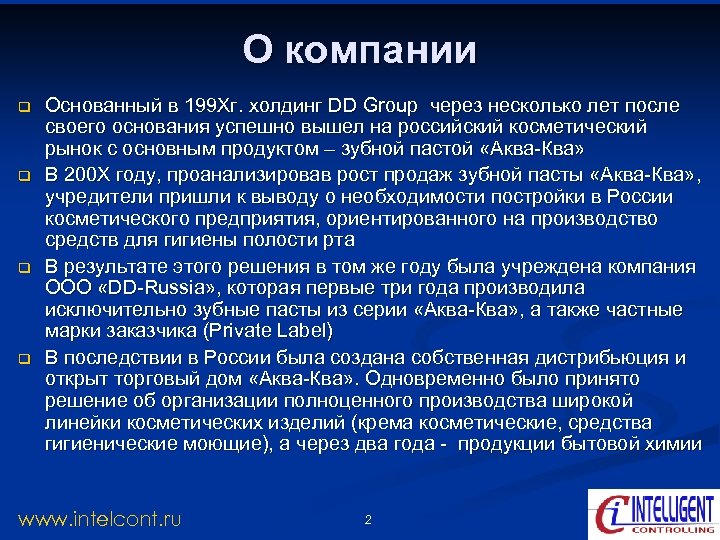 О компании

Основанный в 199Хг. холдинг DD Group через несколько лет после своего основания успешно вышел на российский косметический рынок с основным продуктом – зубной пастой «Аква-Ква»

В 200Х году, проанализировав рост продаж зубной пасты «Аква-Ква», учредители пришли к выводу о необходимости постройки в России косметического предприятия, ориентированного на производство средств для гигиены полости рта

В результате этого решения в том же году была учреждена компания ООО «DD-Russia», которая первые три года производила исключительно зубные пасты из серии «Аква-Ква», а также частные марки заказчика (Private Label)

В последствии в России была создана собственная дистрибьюция и открыт торговый дом «Аква-Ква». Одновременно было принято решение об организации полноценного производства широкой линейки косметических изделий (крема косметические, средства гигиенические моющие), а через два года - продукции бытовой химии

www.intelcont.ru

2

INTELLIGENT CONTROLLING